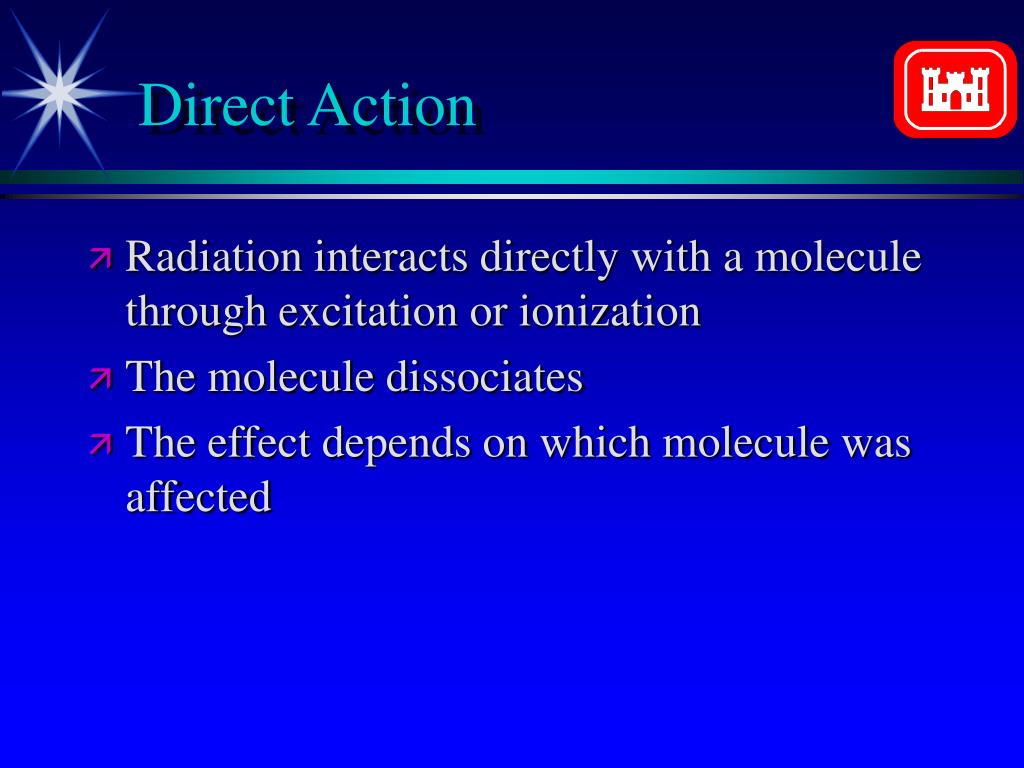 Direct Action

Radiation interacts directly with a molecule through excitation or ionization

The molecule dissociates

The effect depends on which molecule was affected